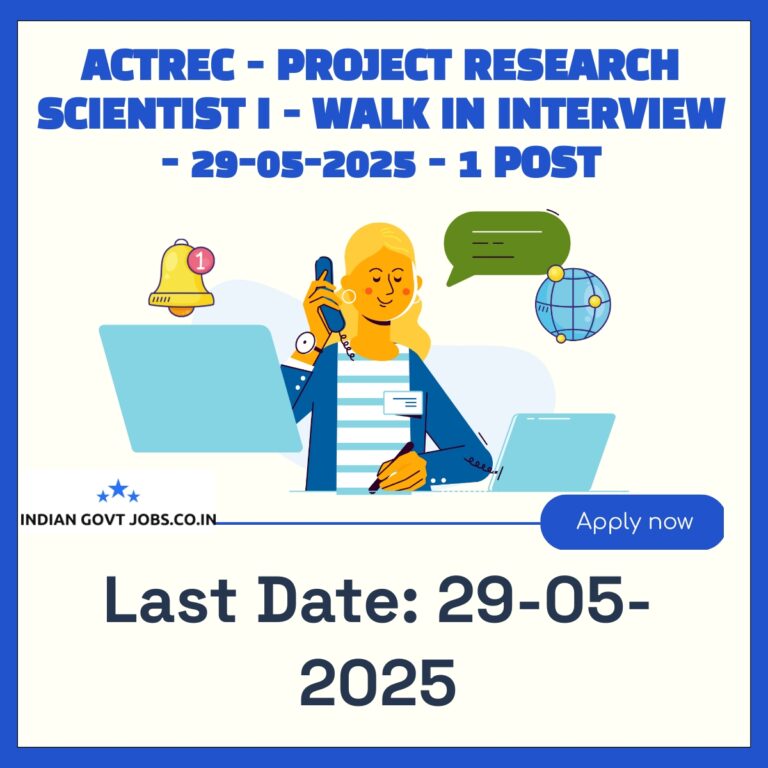 ACTREC - PROJECT RESEARCH SCIENTIST I - WALK IN INTERVIEW - 29-05-2025 - 1 POST

1

INDIAN GOVT JOBS.CO.IN

Apply now

Last Date: 29-05-2025